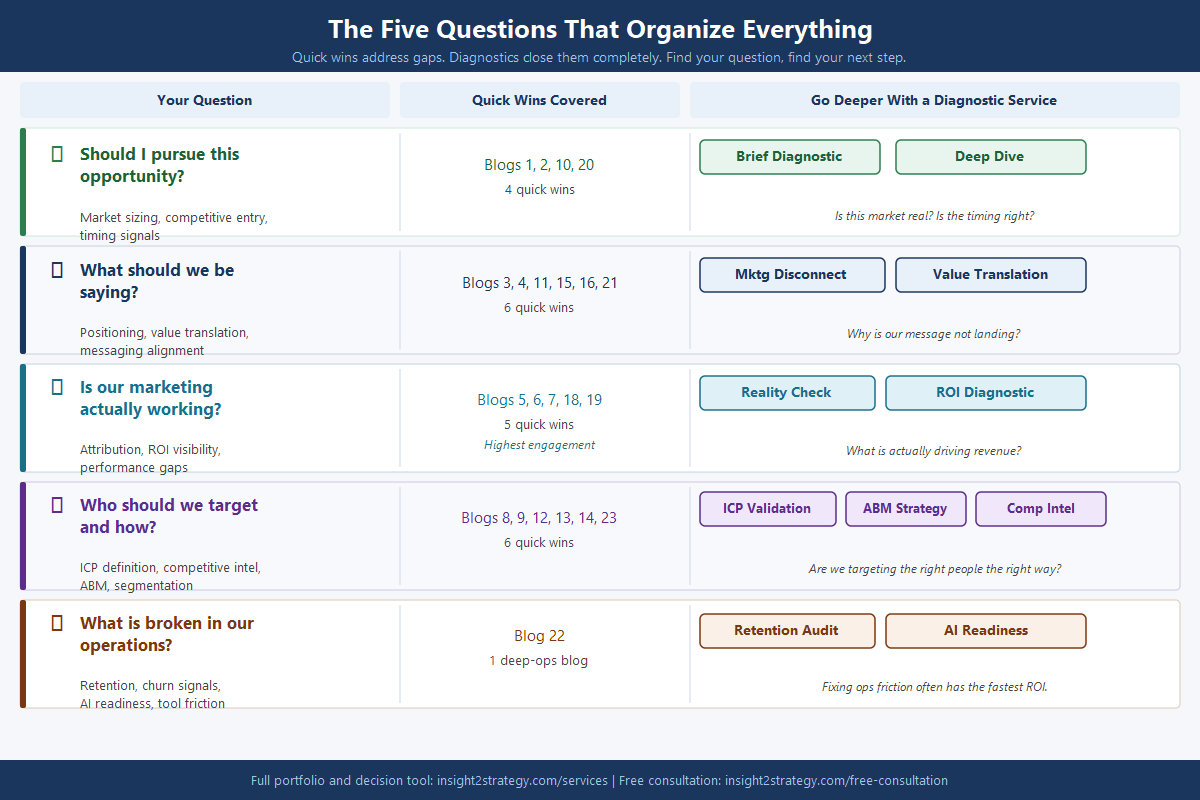 The Five Questions That Organize Everything

Quick wins address gaps. Diagnostics close them completely. Find your question, find your next step.

| Your Question | Quick Wins Covered | Go Deeper With a Diagnostic Service |
|---|---|---|
| Should I pursue this opportunity? Market sizing, competitive entry, timing signals | Blogs 1, 2, 10, 20 4 quick wins | Brief Diagnostic Deep Dive Is this market real? Is the timing right? |
| What should we be saying? Positioning, value translation, messaging alignment | Blogs 3, 4, 11, 15, 16, 21 6 quick wins | Mktg Disconnect Value Translation Why is our message not landing? |
| Is our marketing actually working? Attribution, ROI visibility, performance gaps | Blogs 5, 6, 7, 18, 19 5 quick wins Highest engagement | Reality Check ROI Diagnostic What is actually driving revenue? |
| Who should we target and how? ICP definition, competitive intel, ABM, segmentation | Blogs 8, 9, 12, 13, 14, 23 6 quick wins | ICP Validation ABM Strategy Comp Intel Are we targeting the right people the right way? |
| What is broken in our operations? Retention, churn signals, AI readiness, tool friction | Blog 22 1 deep-ops blog | Retention Audit AI Readiness Fixing ops friction often has the fastest ROI. |

Full portfolio and decision tool: insight2strategy.com/services | Free consultation: insight2strategy.com/free-consultation